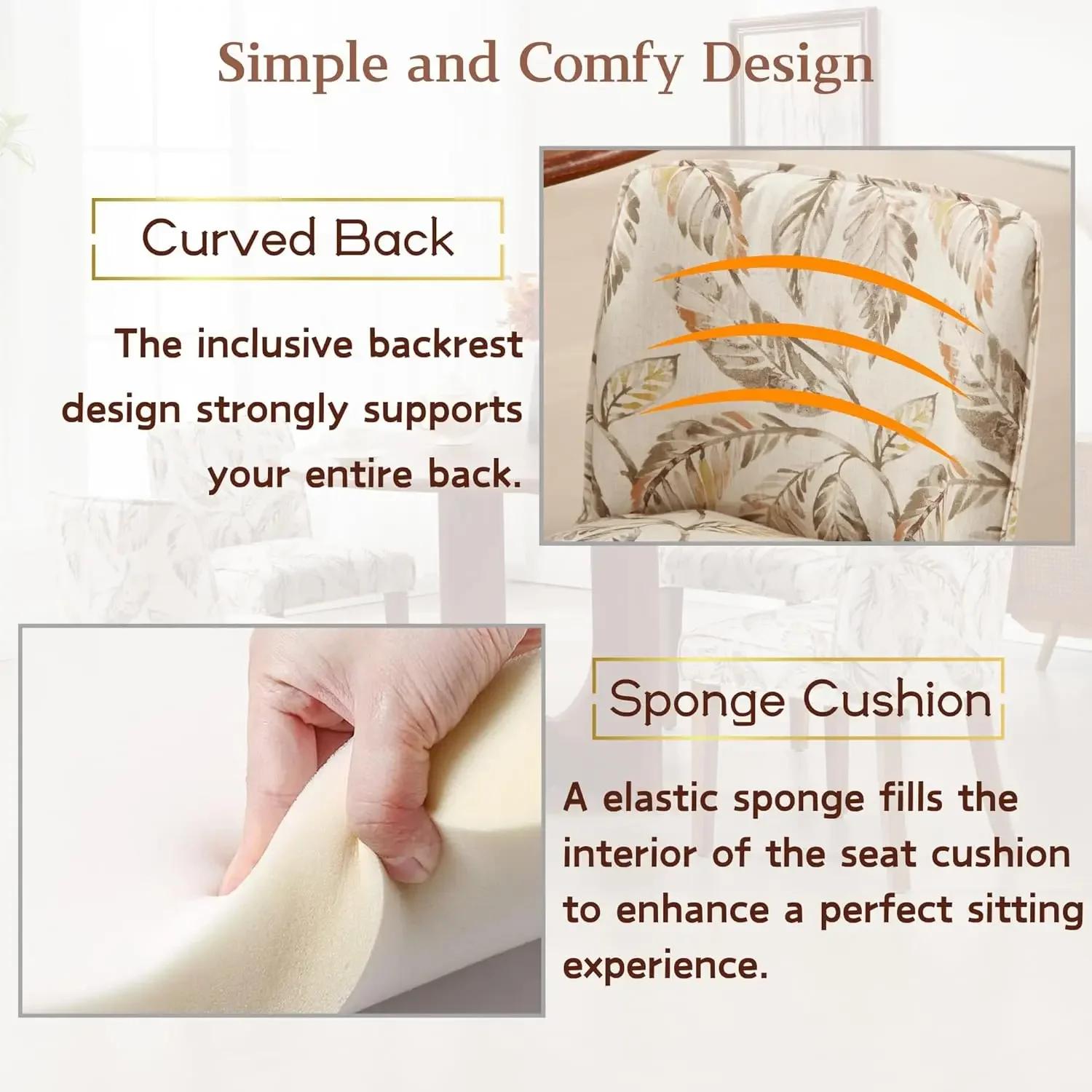 Simple and Comfy Design

Curved Back

The inclusive backrest design strongly supports your entire back.

Sponge Cushion

A elastic sponge fills the interior of the seat cushion to enhance a perfect sitting experience.